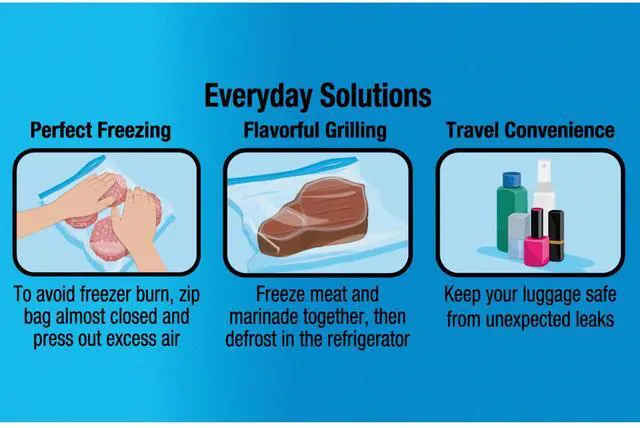 Everyday Solutions

Perfect Freezing

To avoid freezer burn, zip bag almost closed and press out excess air

Flavorful Grilling

Freeze meat and marinade together, then defrost in the refrigerator

Travel Convenience

Keep your luggage safe from unexpected leaks